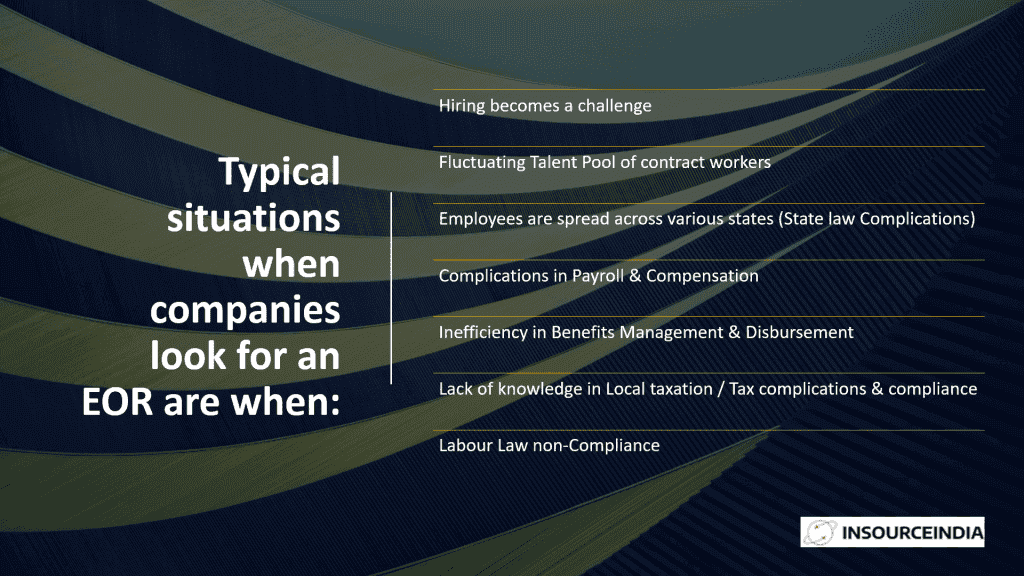 Typical situations when companies look for an EOR are when:

Hiring becomes a challenge

Fluctuating Talent Pool of contract workers

Employees are spread across various states (State law Complications)

Complications in Payroll & Compensation

Inefficiency in Benefits Management & Disbursement

Lack of knowledge in Local taxation / Tax complications & compliance

Labour Law non-Compliance

INSOURCEINDIA